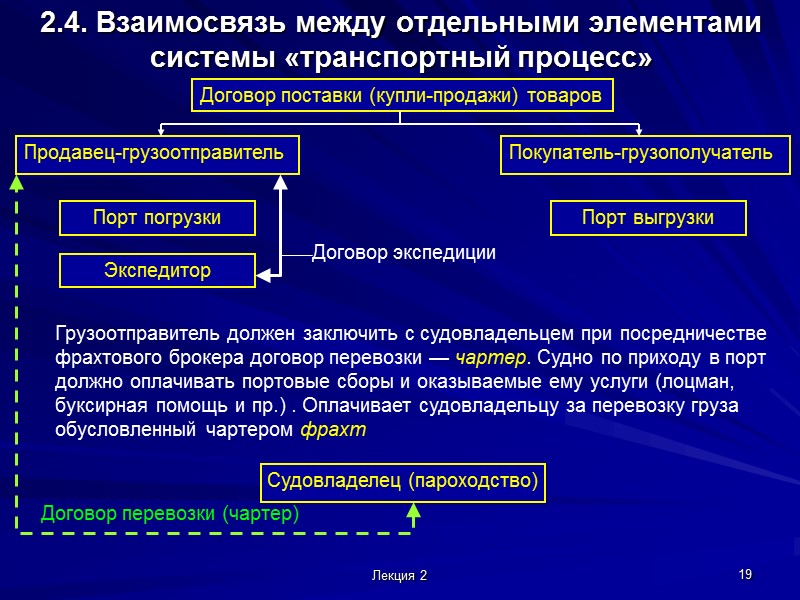 2.4. Взаимосвязь между отдельными элементами системы «транспортный процесс»

Договор поставки (купли-продажи) товаров

Продавец-грузоотправитель

Покупатель-грузополучатель

Порт погрузки

Порт выгрузки

Экспедитор

Договор экспедиции

Грузоотправитель должен заключить с судовладельцем при посредничестве фрахтового брокера договор перевозки — чартер. Судно по приходу в порт должно оплачивать портовые сборы и оказываемые ему услуги (лоцман, буксирная помощь и пр.) . Оплачивает судовладельцу за перевозку груза обусловленный чартером фрахт

Судовладелец (пароходство)

Договор перевозки (чартер)

Лекция 2

19